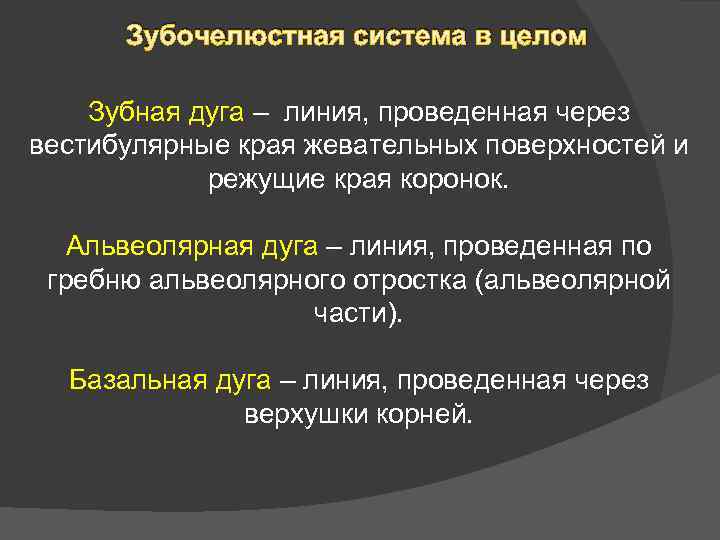 Зубочелюстная система в целом

Зубная дуга – линия, проведенная через вестибулярные края жевательных поверхностей и режущие края коронок.

Альвеолярная дуга – линия, проведенная по гребню альвеолярного отростка (альвеолярной части).

Базальная дуга – линия, проведенная через верхушки корней.